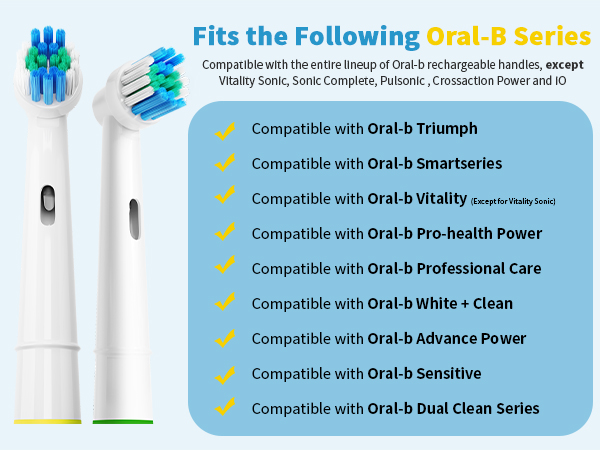 Fits the Following Oral-B Series

Compatible with the entire lineup of Oral-b rechargeable handles, except Vitality Sonic, Sonic Complete, Pulsonic , Crossaction Power and IO

Compatible with Oral-b Triumph

Compatible with Oral-b Smartseries

Compatible with Oral-b Vitality (Except for Vitality Sonic)

Compatible with Oral-b Pro-health Power

Compatible with Oral-b Professional Care

Compatible with Oral-b White + Clean

Compatible with Oral-b Advance Power

Compatible with Oral-b Sensitive

Compatible with Oral-b Dual Clean Series